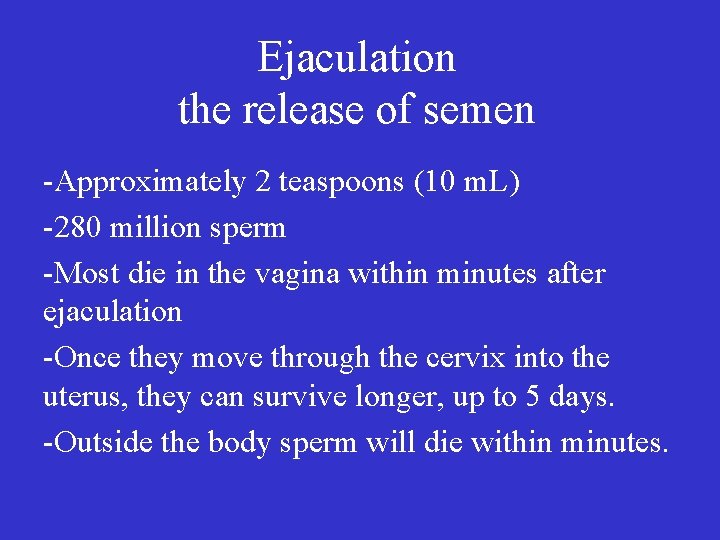 Ejaculation
the release of semen

-Approximately 2 teaspoons (10 mL)

-280 million sperm

-Most die in the vagina within minutes after ejaculation

-Once they move through the cervix into the uterus, they can survive longer, up to 5 days.

-Outside the body sperm will die within minutes.